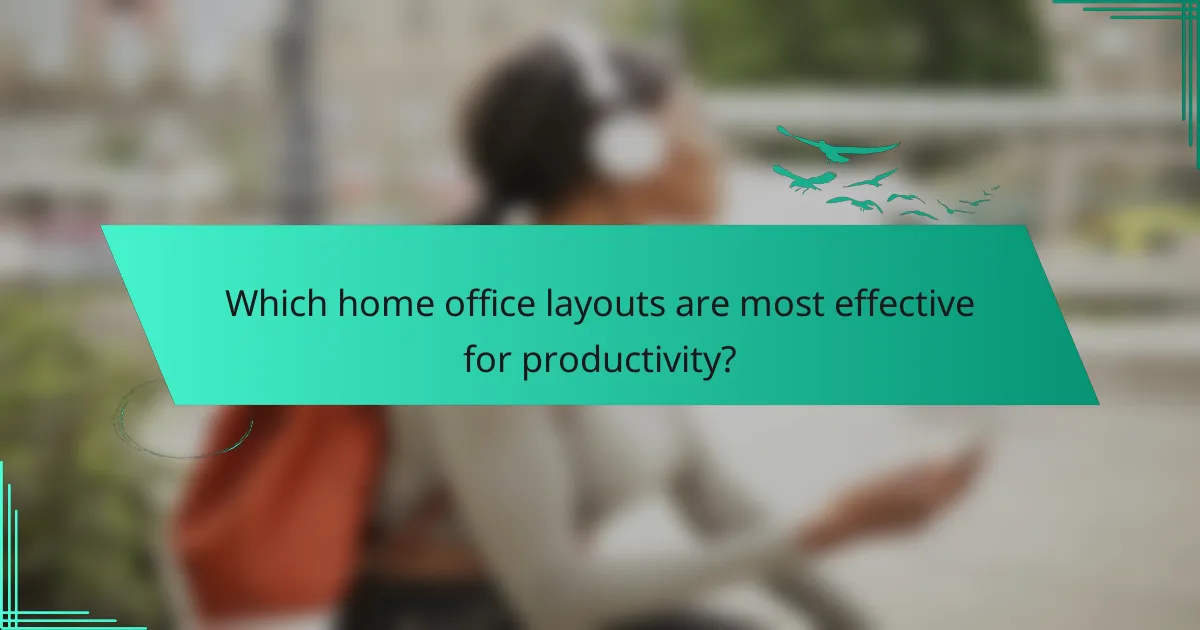 Which home office layouts are most effective for productivity?